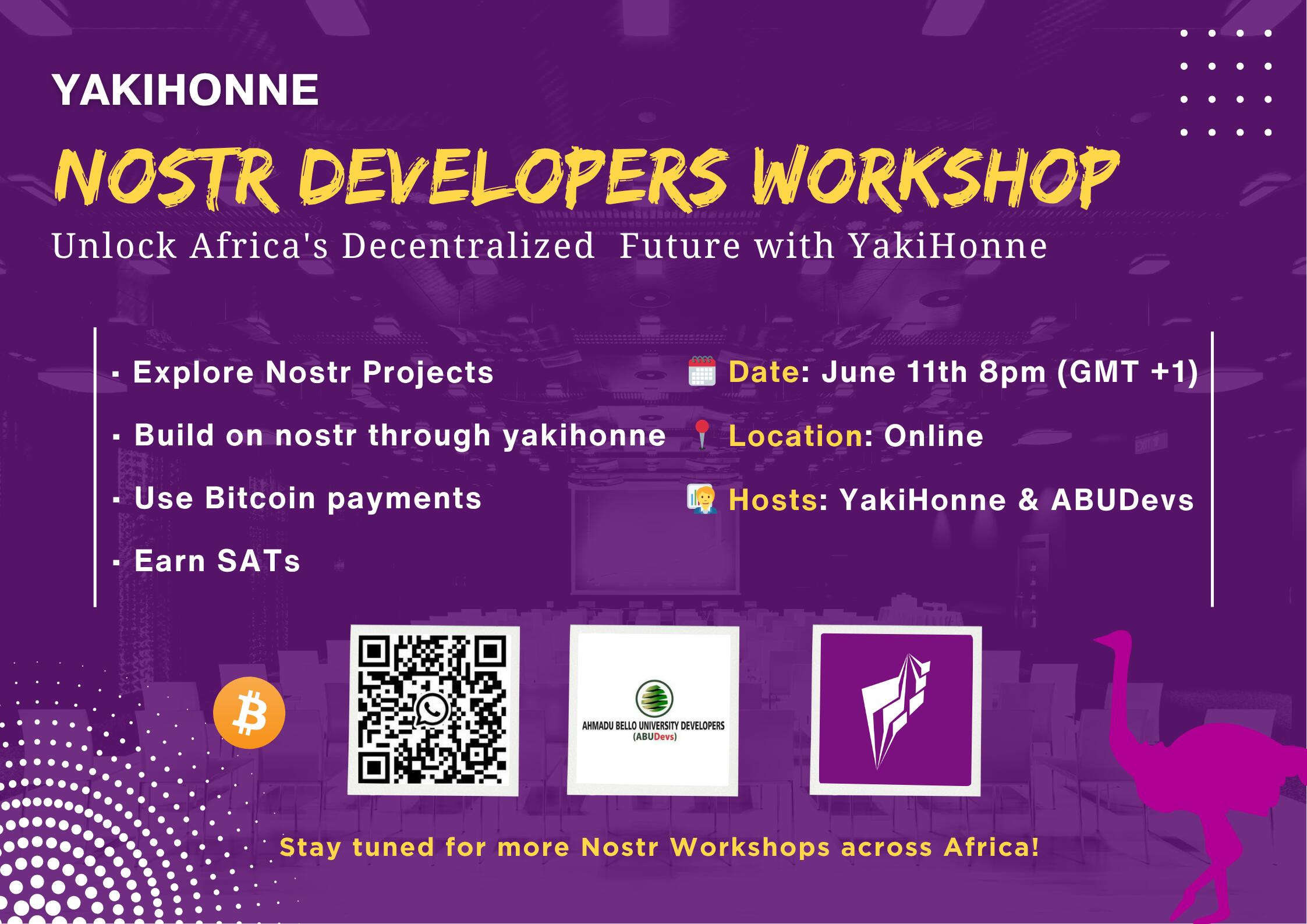 YAKIHONNE

NOSTR DEVELOPERS WORKSHOP

Unlock Africa's Decentralized Future with YakiHonne

· Explore Nostr Projects
· Build on nostr through yakihonne
· Use Bitcoin payments
· Earn SATs

Date: June 11th 8pm (GMT +1)
Location: Online
Hosts: YakiHonne & ABUDevs

AHMADU BELLO UNIVERSITY DEVELOPERS (ABUDevs)

Stay tuned for more Nostr Workshops across Africa!